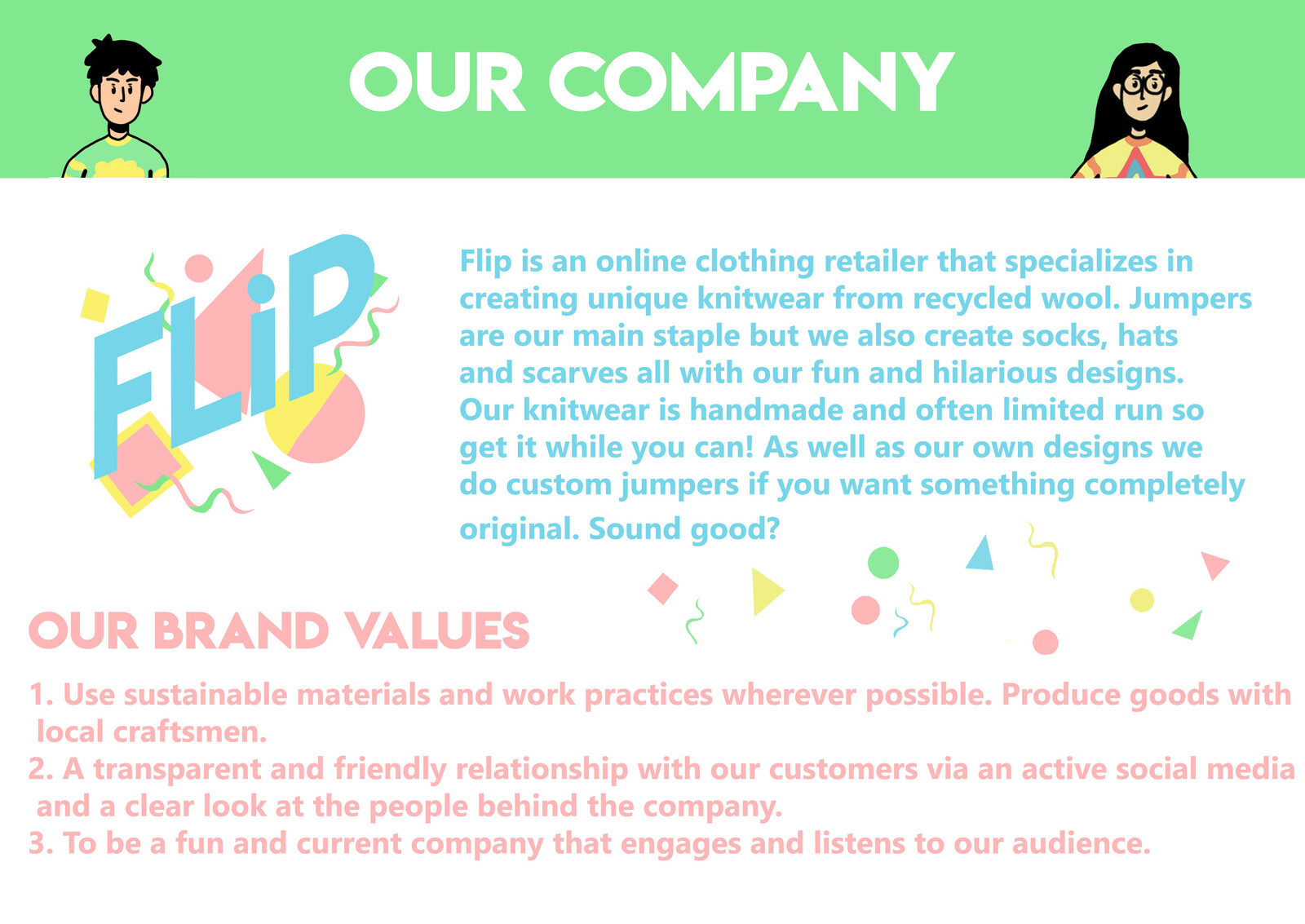 OUR COMPANY

FLiP

Flip is an online clothing retailer that specializes in creating unique knitwear from recycled wool. Jumpers are our main staple but we also create socks, hats and scarves all with our fun and hilarious designs. Our knitwear is handmade and often limited run so get it while you can! As well as our own designs we do custom jumpers if you want something completely original. Sound good?

OUR BRAND VALUES

1. Use sustainable materials and work practices wherever possible. Produce goods with local craftsmen.
2. A transparent and friendly relationship with our customers via an active social media and a clear look at the people behind the company.
3. To be a fun and current company that engages and listens to our audience.